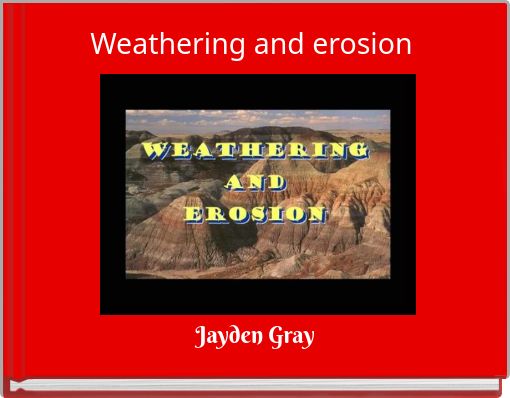 Weathering and erosion

WEATHERING
AND
EROSION

Jayden Gray